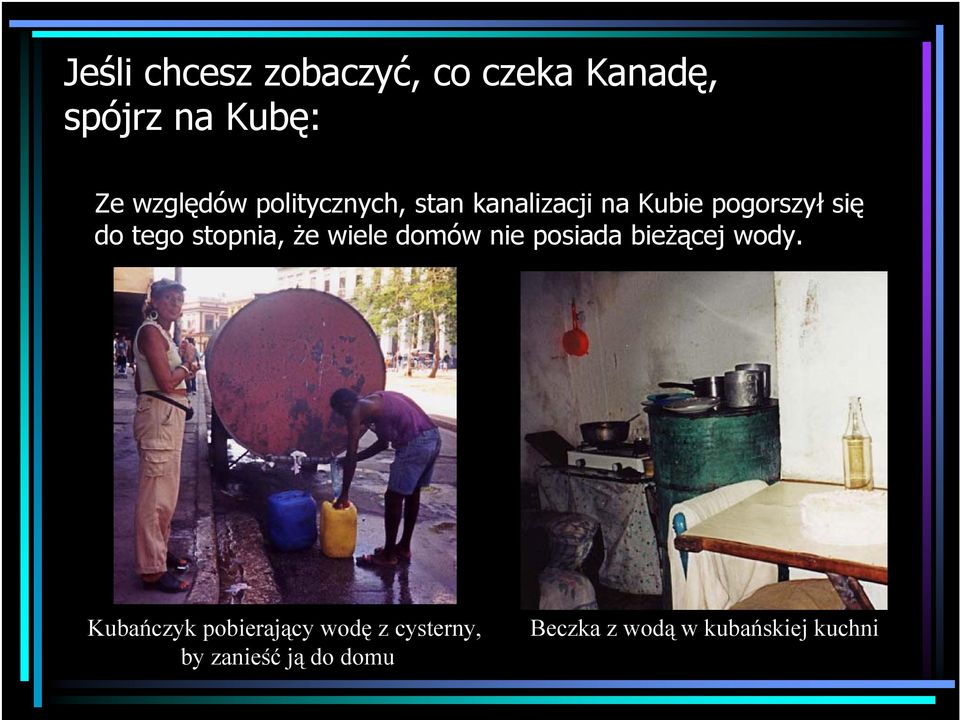 Jeśli chcesz zobaczyć, co czeka Kanadę, spójrz na Kubę:

Ze względów politycznych, stan kanalizacji na Kubie pogorszył się do tego stopnia, że wiele domów nie posiada bieżącej wody.

Kubańczyk pobierający wodę z cysterny, by zanieść ją do domu

Beczka z wodą w kubańskiej kuchni